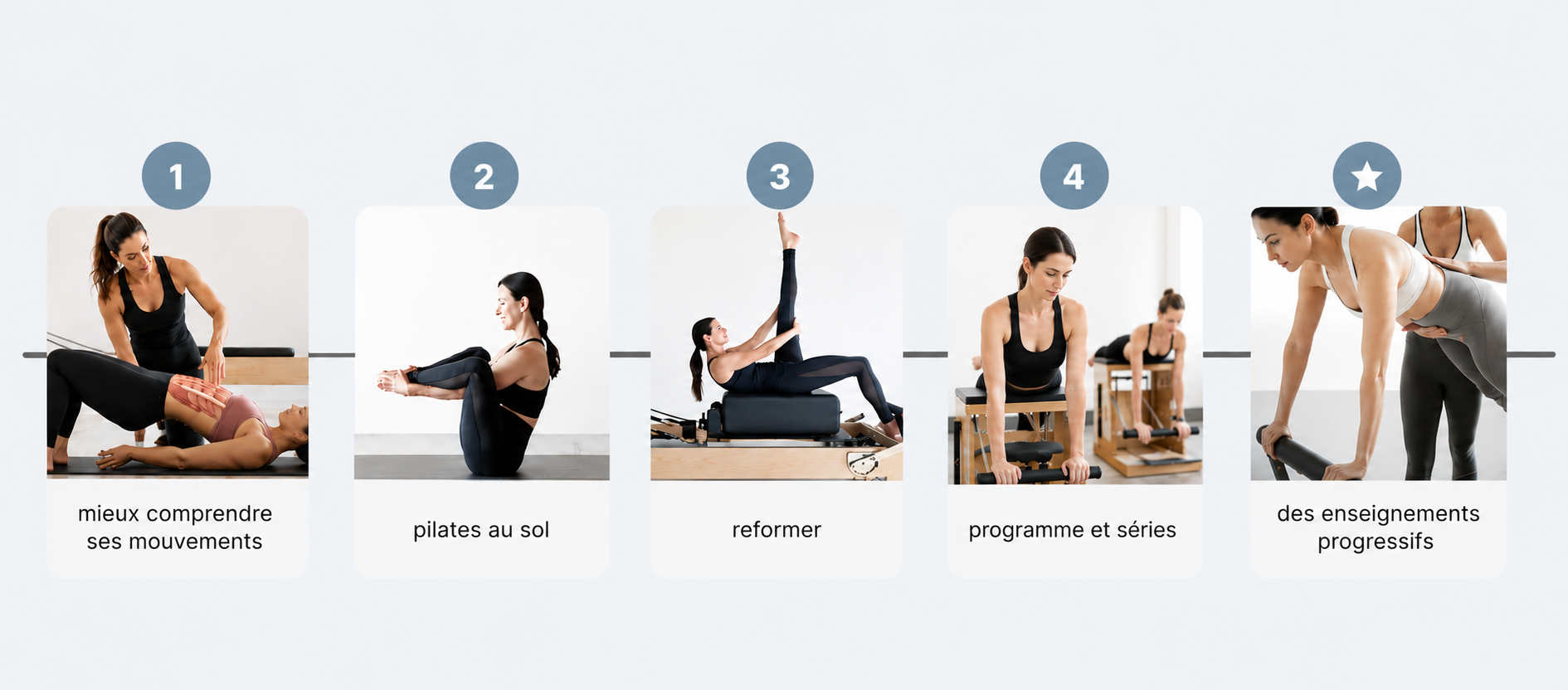 1

mieux comprendre ses mouvements

2

pilates au sol

3

reformer

4

programme et séries

des enseignements progressifs